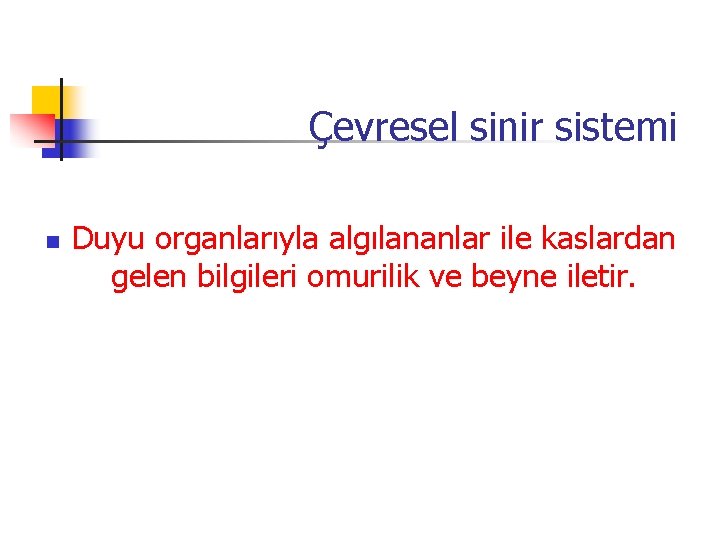 Çevresel sinir sistemi

Duyu organlarıyla algılananlar ile kaslardan gelen bilgileri omurilik ve beyne iletir.